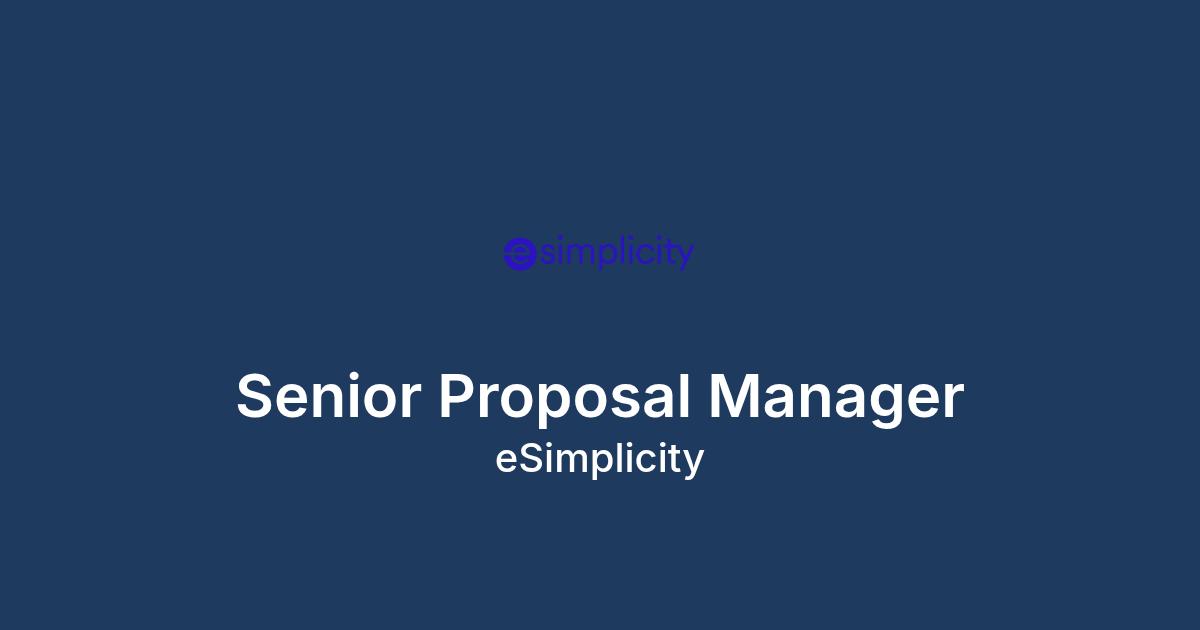 esimplicity

Senior Proposal Manager
eSimplicity